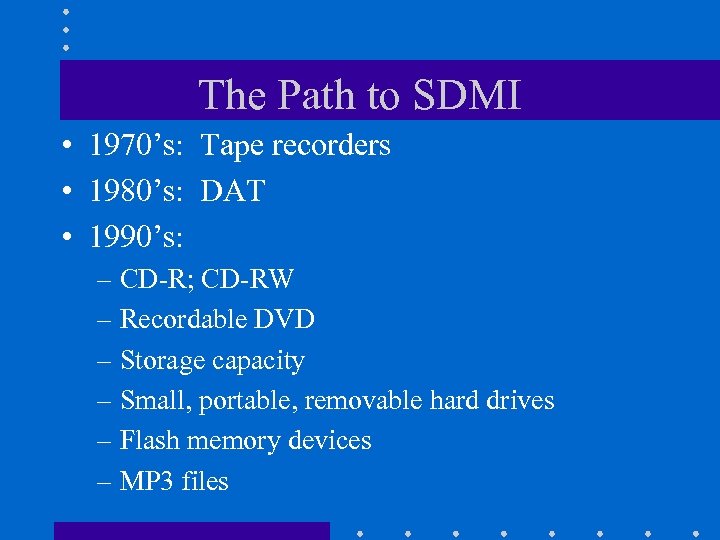 The Path to SDMI

• 1970’s: Tape recorders
• 1980’s: DAT
• 1990’s:
– CD-R; CD-RW
– Recordable DVD
– Storage capacity
– Small, portable, removable hard drives
– Flash memory devices
– MP3 files